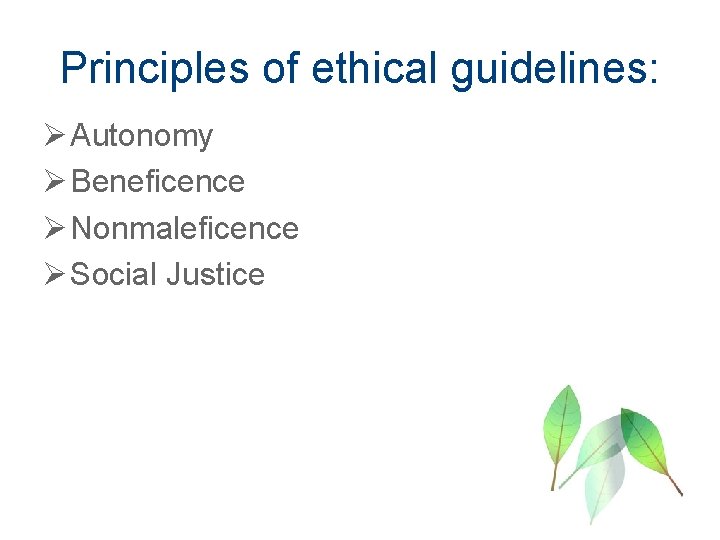 Principles of ethical guidelines:

➢ Autonomy
➢ Beneficence
➢ Nonmaleficence
➢ Social Justice